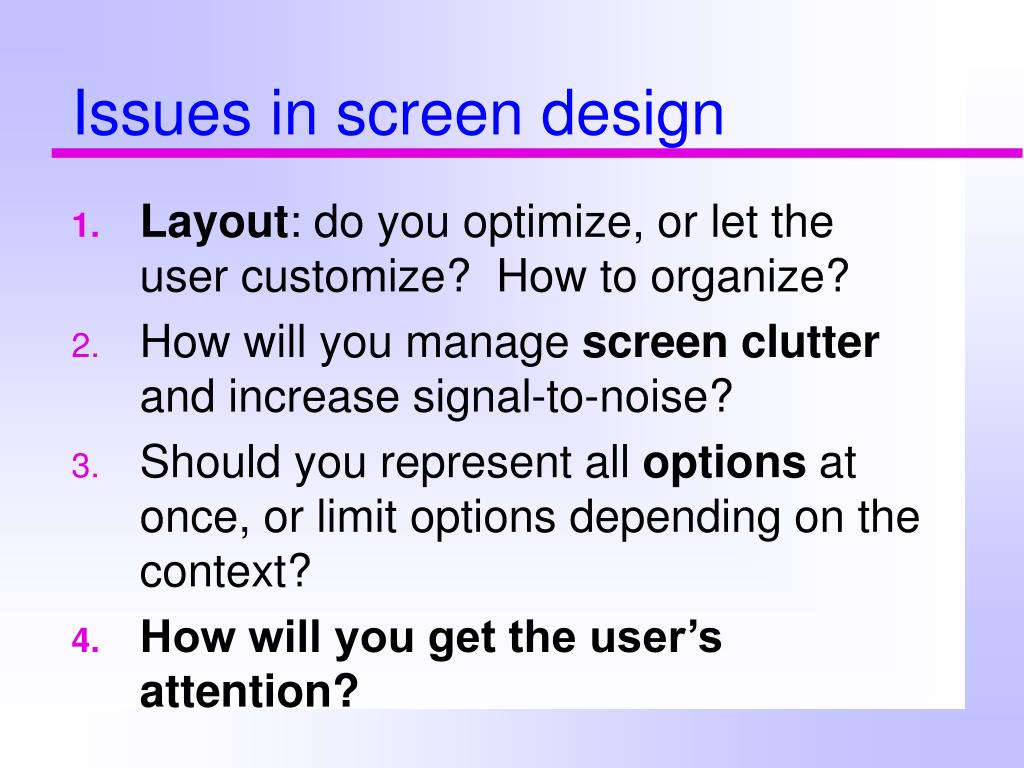 Issues in screen design

1. Layout: do you optimize, or let the user customize? How to organize?
2. How will you manage screen clutter and increase signal-to-noise?
3. Should you represent all options at once, or limit options depending on the context?
4. How will you get the user's attention?